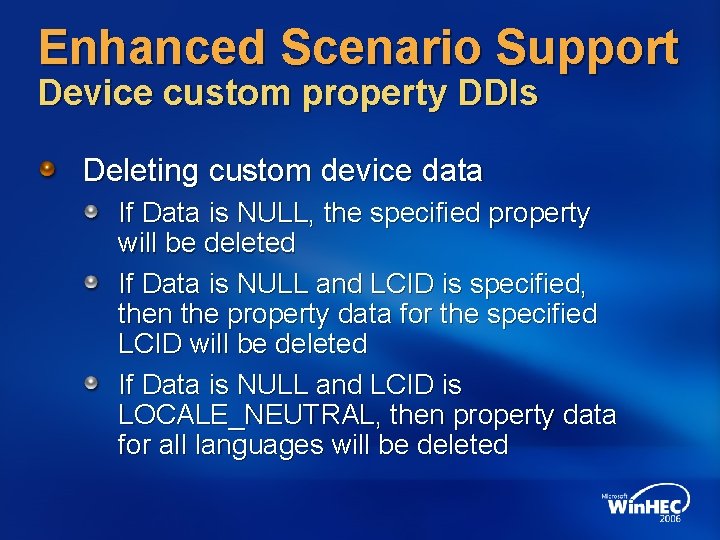 Enhanced Scenario Support
Device custom property DDIs

Deleting custom device data

If Data is NULL, the specified property will be deleted

If Data is NULL and LCID is specified, then the property data for the specified LCID will be deleted

If Data is NULL and LCID is LOCALE_NEUTRAL, then property data for all languages will be deleted

Microsoft WinHEC 2006